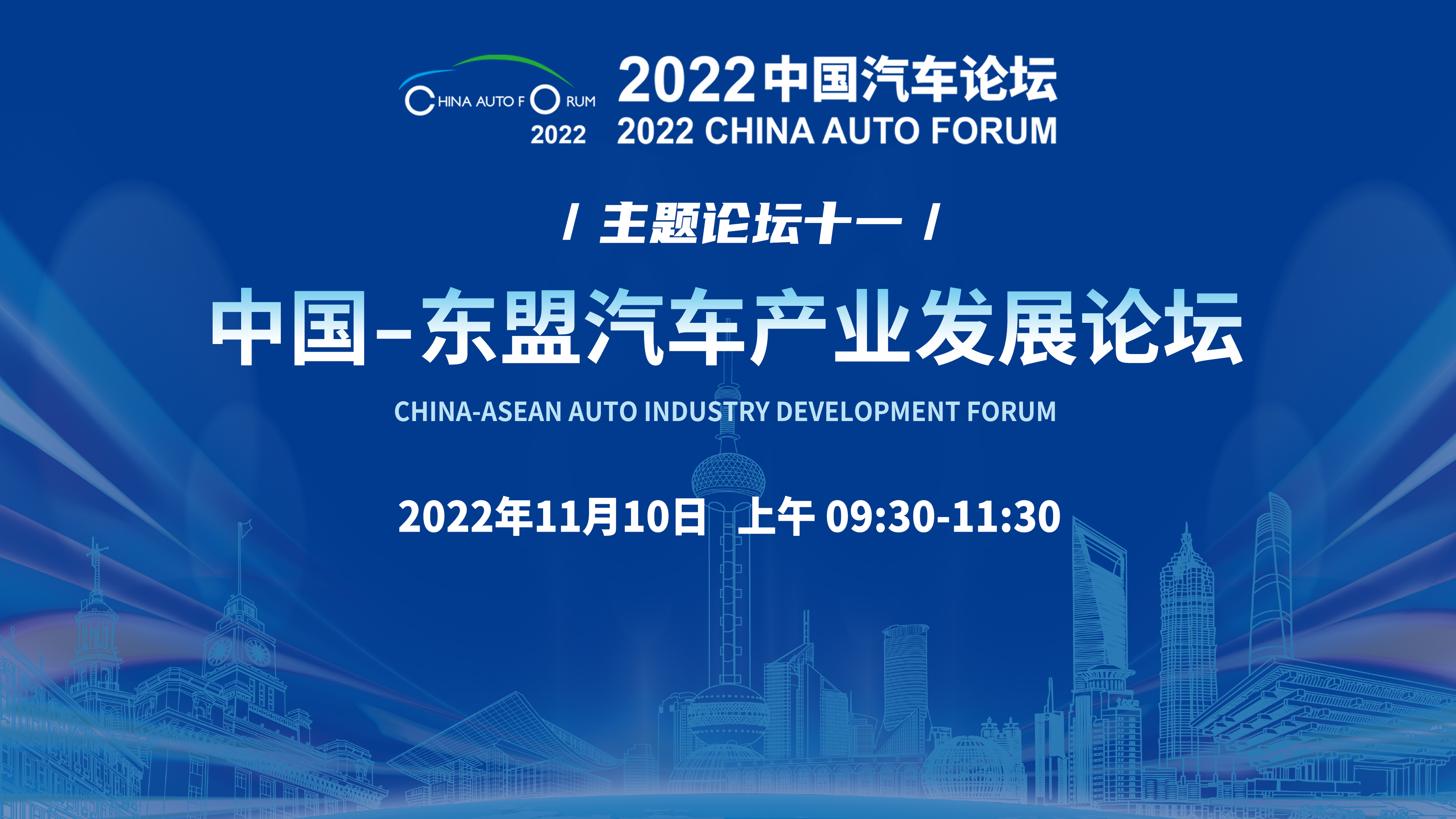 CHINA AUTO FORUM 2022

2022中国汽车论坛
2022 CHINA AUTO FORUM

/ 主题论坛十一 /

中国-东盟汽车产业发展论坛

CHINA-ASEAN AUTO INDUSTRY DEVELOPMENT FORUM

2022年11月10日 上午 09:30-11:30